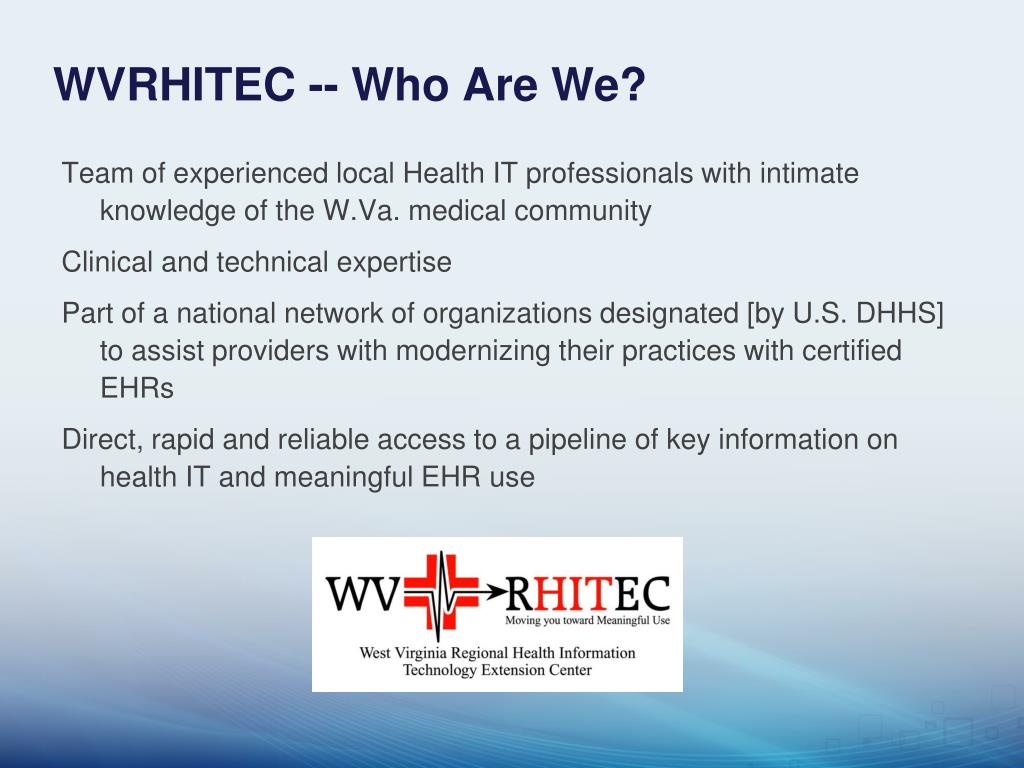 WVRHITEC -- Who Are We?

Team of experienced local Health IT professionals with intimate knowledge of the W.Va. medical community

Clinical and technical expertise

Part of a national network of organizations designated [by U.S. DHHS] to assist providers with modernizing their practices with certified EHRs

Direct, rapid and reliable access to a pipeline of key information on health IT and meaningful EHR use

WV RHITEC
Moving you toward Meaningful Use
West Virginia Regional Health Information Technology Extension Center